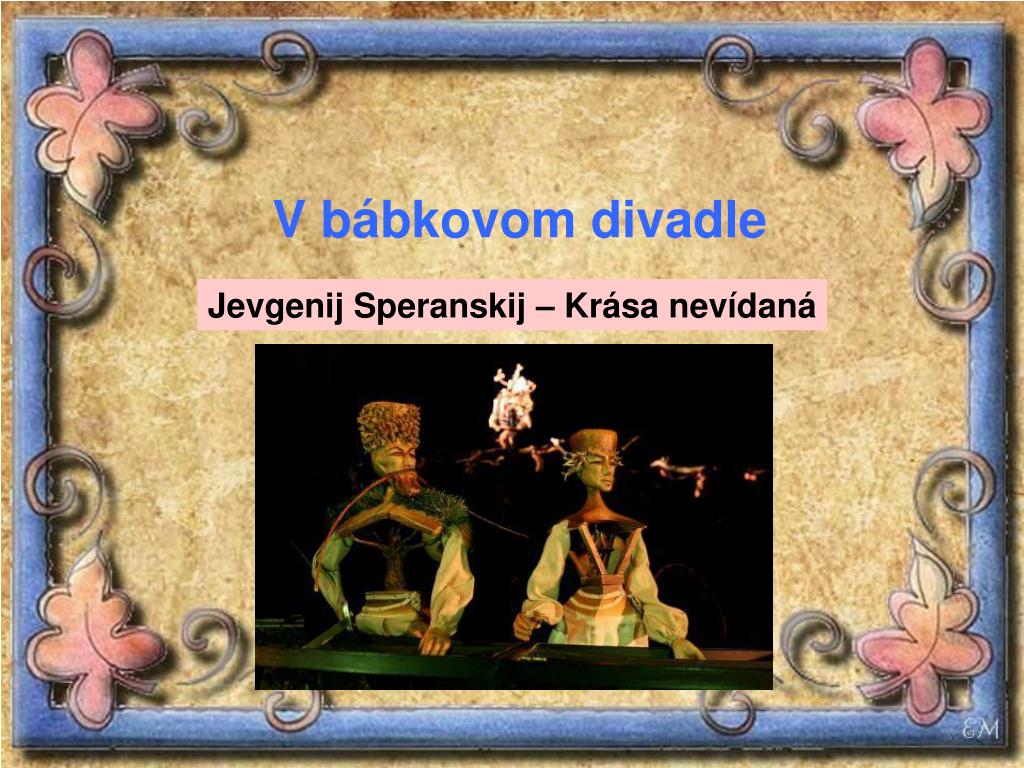 V bábkovom divadle

Jevgenij Speranskij – Krása nevídaná

EM